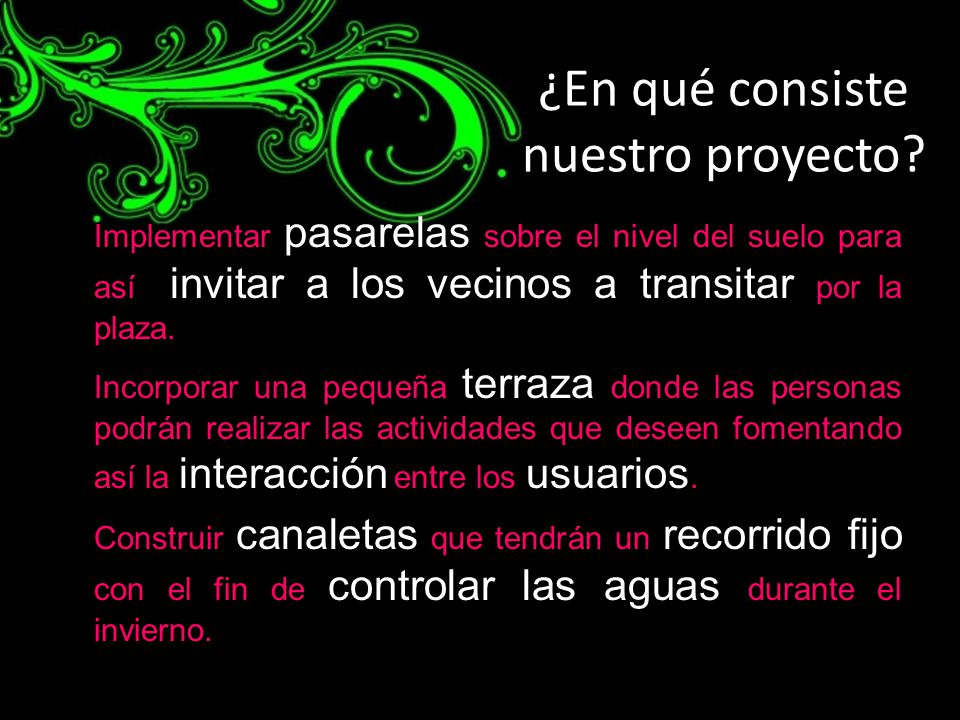 ¿En qué consiste nuestro proyecto?

Implementar pasarelas sobre el nivel del suelo para así invitar a los vecinos a transitar por la plaza.

Incorporar una pequeña terraza donde las personas podrán realizar las actividades que deseen fomentando así la interacción entre los usuarios.

Construir canaletas que tendrán un recorrido fijo con el fin de controlar las aguas durante el invierno.